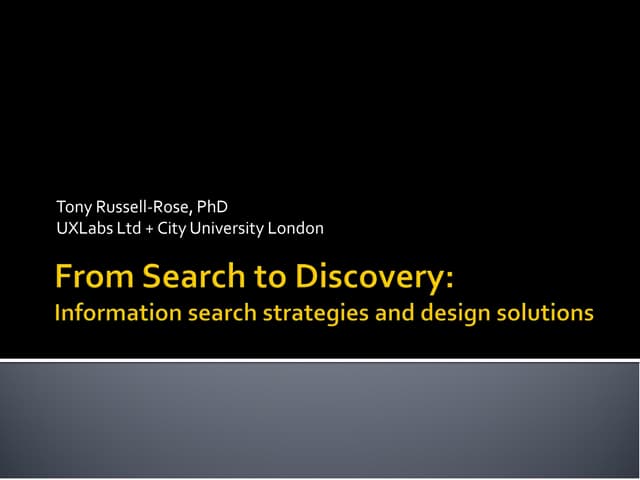 Tony Russell-Rose, PhD
UXLabs Ltd + City University London

From Search to Discovery:
Information search strategies and design solutions